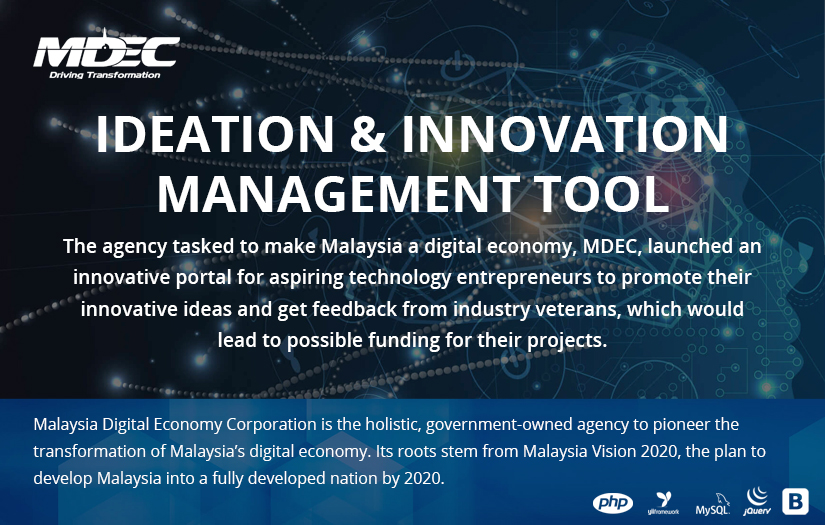 MDEC
Driving Transformation

IDEATION & INNOVATION MANAGEMENT TOOL

The agency tasked to make Malaysia a digital economy, MDEC, launched an innovative portal for aspiring technology entrepreneurs to promote their innovative ideas and get feedback from industry veterans, which would lead to possible funding for their projects.

Malaysia Digital Economy Corporation is the holistic, government-owned agency to pioneer the transformation of Malaysia's digital economy. Its roots stem from Malaysia Vision 2020, the plan to develop Malaysia into a fully developed nation by 2020.

php yiiframework MySQL jQuery B